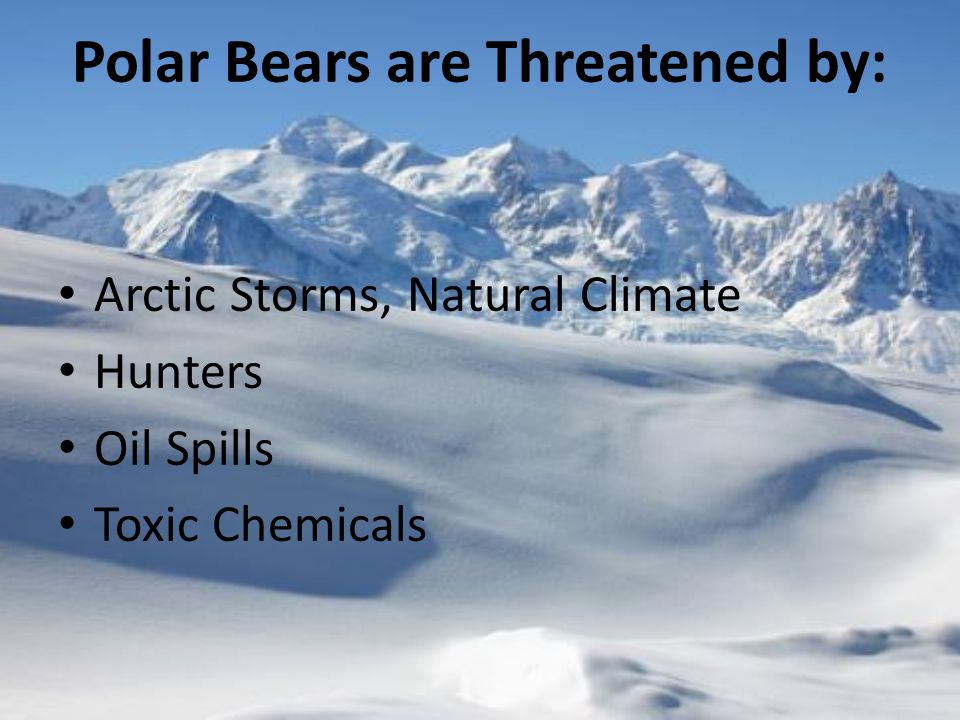 Polar Bears are Threatened by:

• Arctic Storms, Natural Climate
• Hunters
• Oil Spills
• Toxic Chemicals